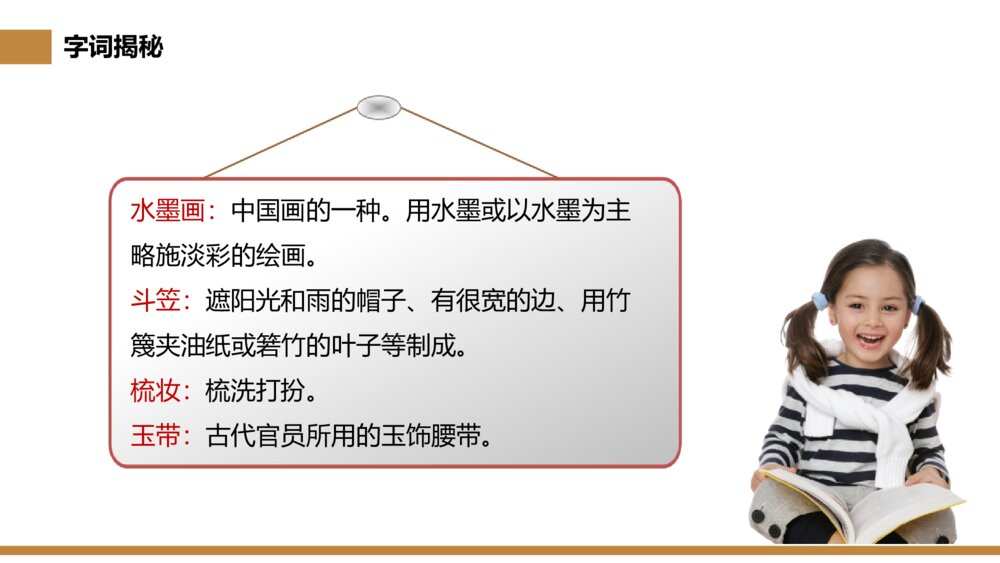 字词揭秘

水墨画：中国画的一种。用水墨或以水墨为主略施淡彩的绘画。

斗笠：遮阳光和雨的帽子、有很宽的边、用竹篾夹油纸或箬竹的叶子等制成。

梳妆：梳洗打扮。

玉带：古代官员所用的玉饰腰带。